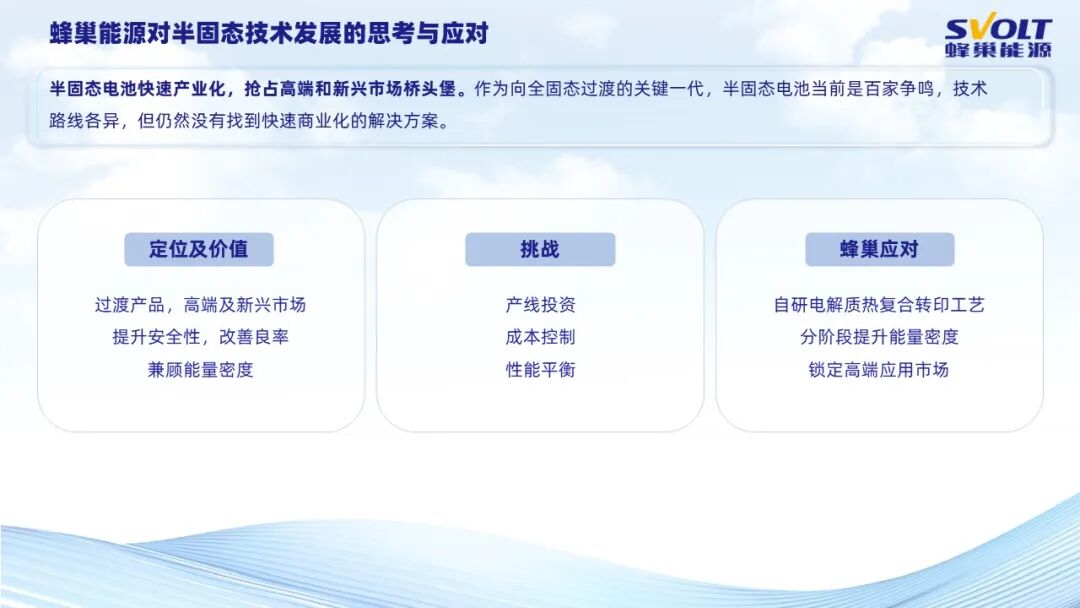 蜂巢能源对半固态技术发展的思考与应对

SVOLT
蜂巢能源

半固态电池快速产业化，抢占高端和新兴市场桥头堡。作为向全固态过渡的关键一代，半固态电池当前是百家争鸣，技术路线各异，但仍然没有找到快速商业化的解决方案。

定位及价值

过渡产品，高端及新兴市场
提升安全性，改善良率
兼顾能量密度

挑战

产线投资
成本控制
性能平衡

蜂巢应对

自研电解质热复合转印工艺
分阶段提升能量密度
锁定高端应用市场